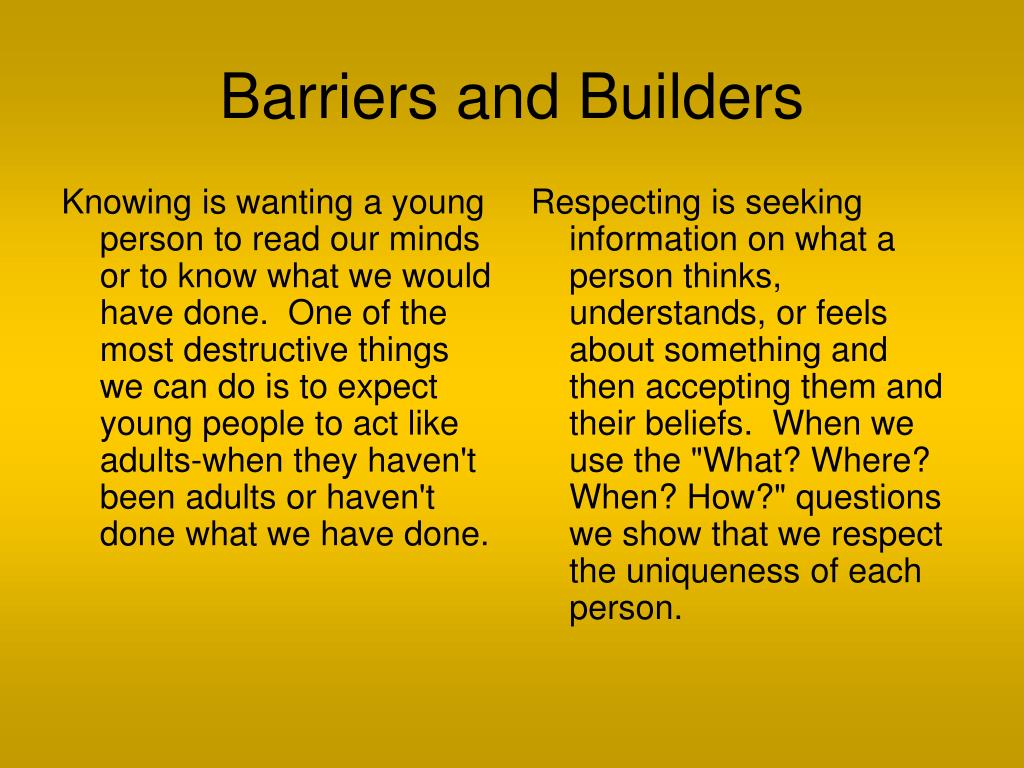 Barriers and Builders

Knowing is wanting a young person to read our minds or to know what we would have done. One of the most destructive things we can do is to expect young people to act like adults-when they haven't been adults or haven't done what we have done.

Respecting is seeking information on what a person thinks, understands, or feels about something and then accepting them and their beliefs. When we use the "What? Where? When? How?" questions we show that we respect the uniqueness of each person.